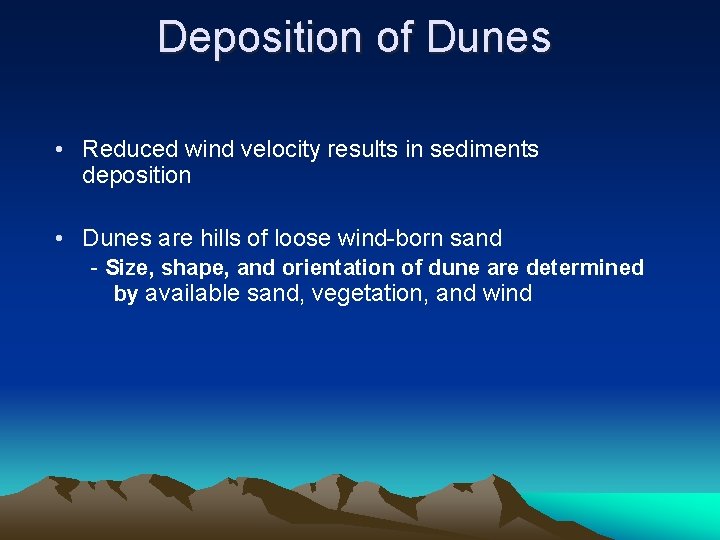 Deposition of Dunes

• Reduced wind velocity results in sediments deposition

• Dunes are hills of loose wind-born sand
- Size, shape, and orientation of dune are determined by available sand, vegetation, and wind